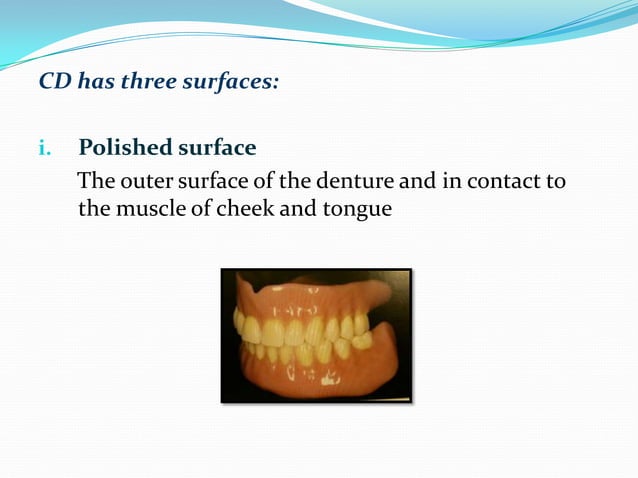 CD has three surfaces:

i. Polished surface

The outer surface of the denture and in contact to the muscle of cheek and tongue